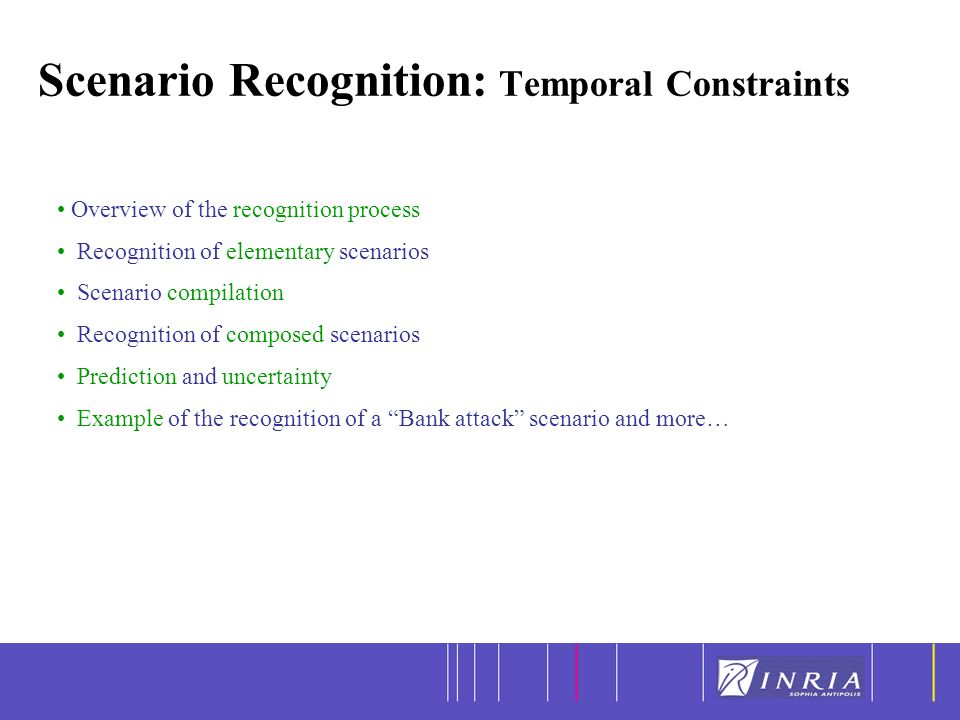 Scenario Recognition: Temporal Constraints

• Overview of the recognition process

• Recognition of elementary scenarios

• Scenario compilation

• Recognition of composed scenarios

• Prediction and uncertainty

• Example of the recognition of a “Bank attack” scenario and more…

INRIA
SOPHIA ANTIPOLIS